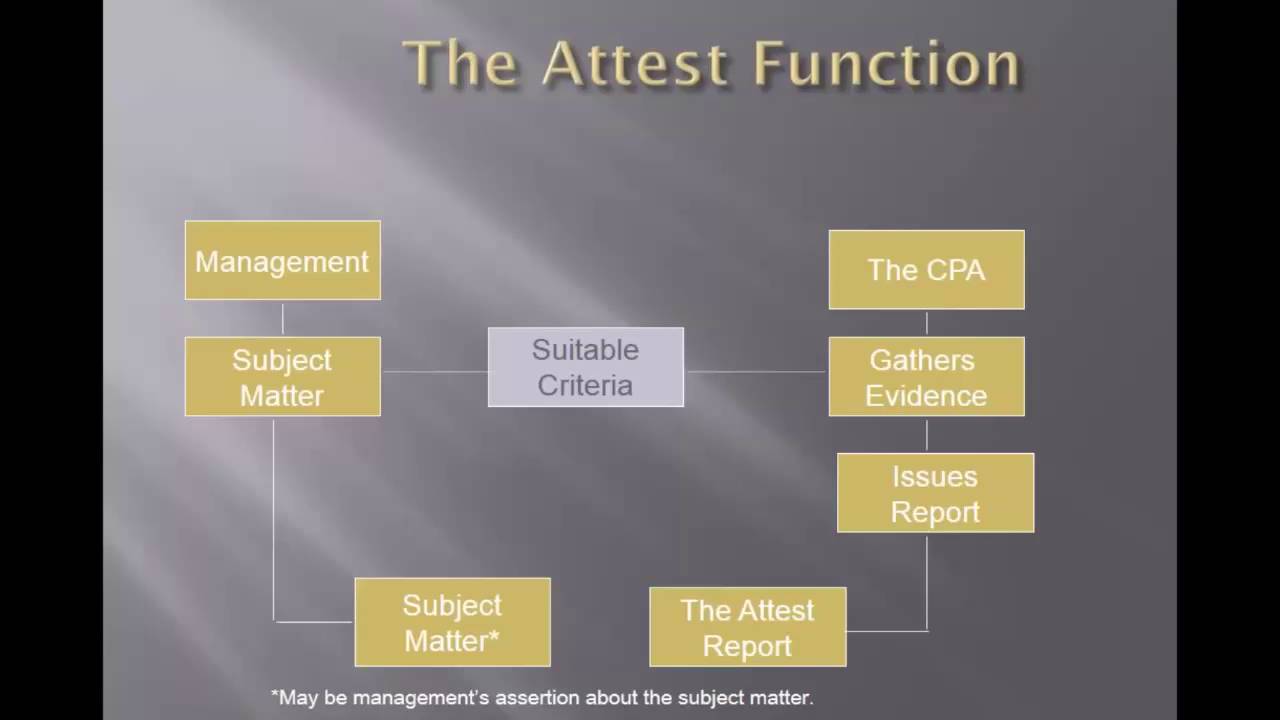 The Attest Function

Management

Subject Matter

Suitable Criteria

The CPA

Gathers Evidence

Issues Report

Subject Matter*

The Attest Report

*May be management's assertion about the subject matter.